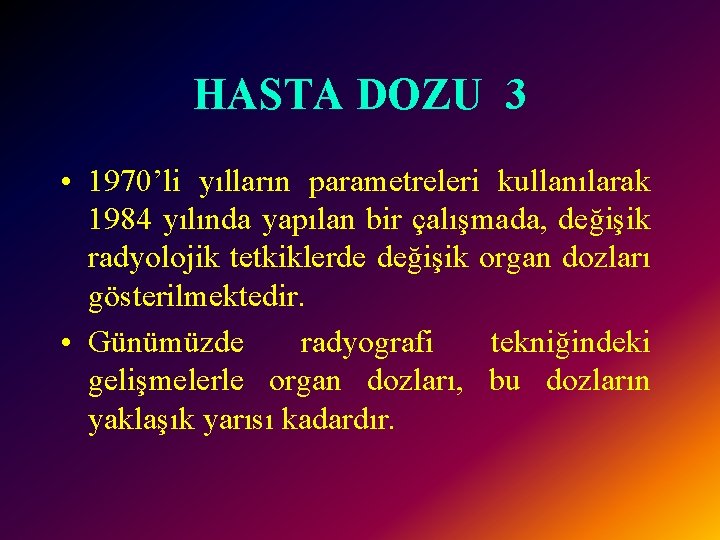 HASTA DOZU 3

• 1970’li yılların parametreleri kullanılarak 1984 yılında yapılan bir çalışmada, değişik radyolojik tetkiklerde değişik organ dozları gösterilmektedir.

• Günümüzde radyografi tekniğindeki gelişmelerle organ dozları, bu dozların yaklaşık yarısı kadardır.